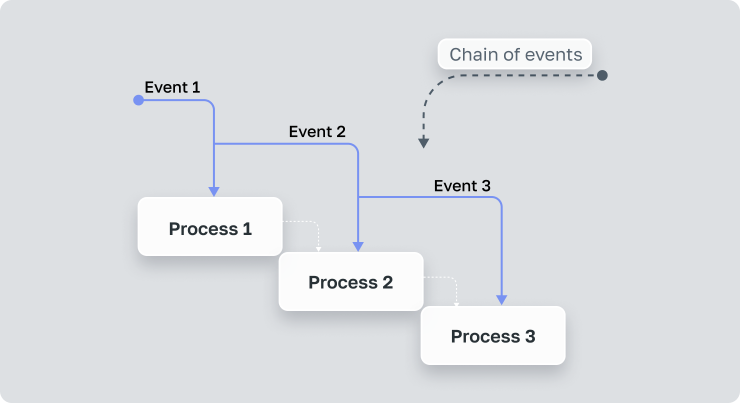 Chain of events

Event 1

Event 2

Event 3

Process 1

Process 2

Process 3